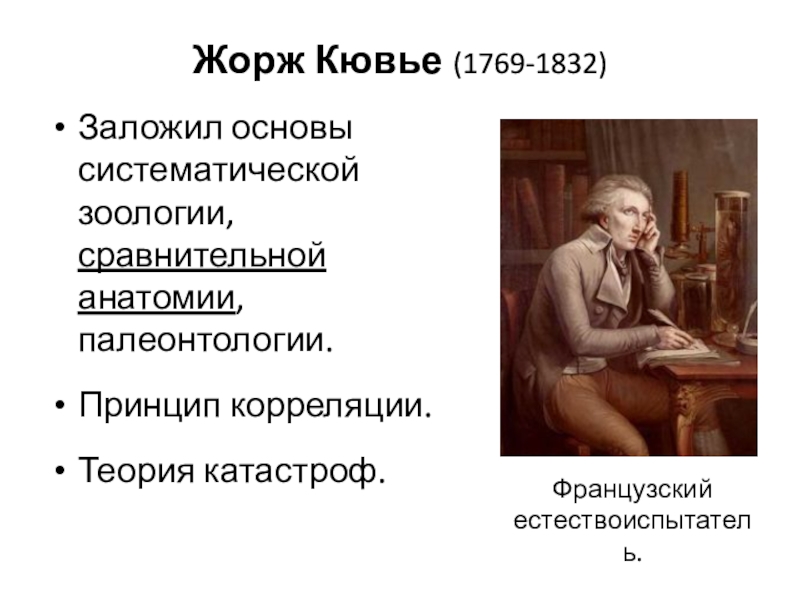 Жорж Кювье (1769-1832)

• Заложил основы систематической зоологии, сравнительной анатомии, палеонтологии.

• Принцип корреляции.

• Теория катастроф.

Французский естествоиспытатель.